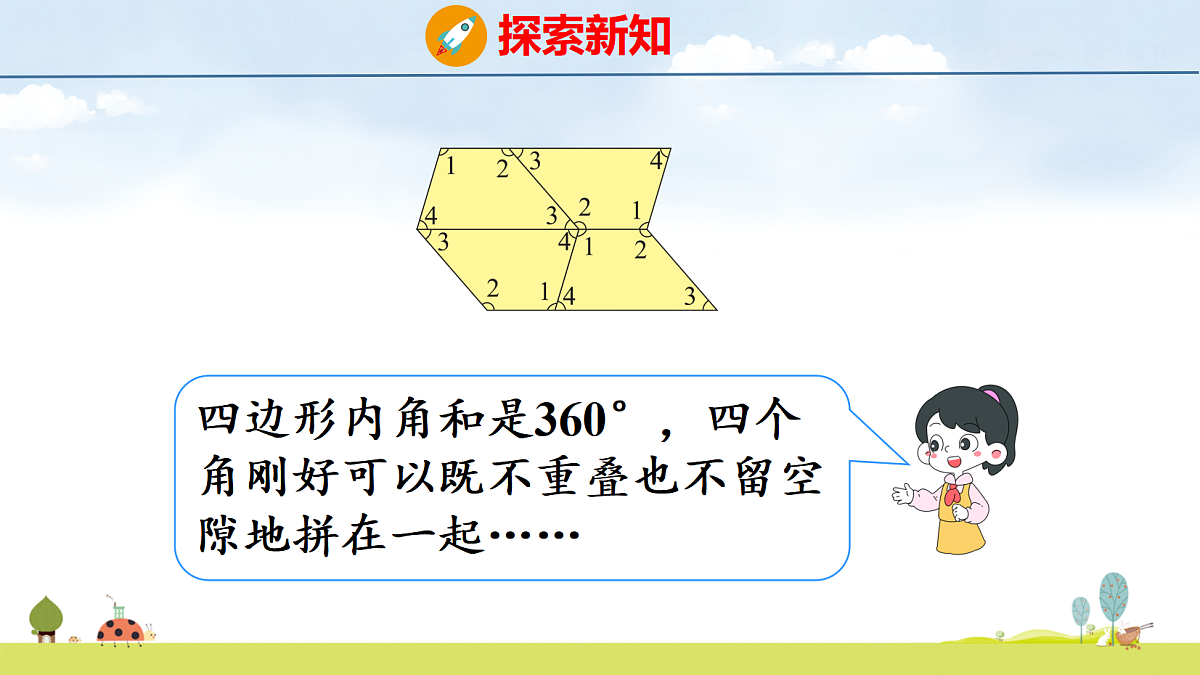 探索新知

1 2 3 4
4 3 2 1
3 4 1 2
2 1 4 3

四边形内角和是360°，四个角刚好可以既不重叠也不留空隙地拼在一起……